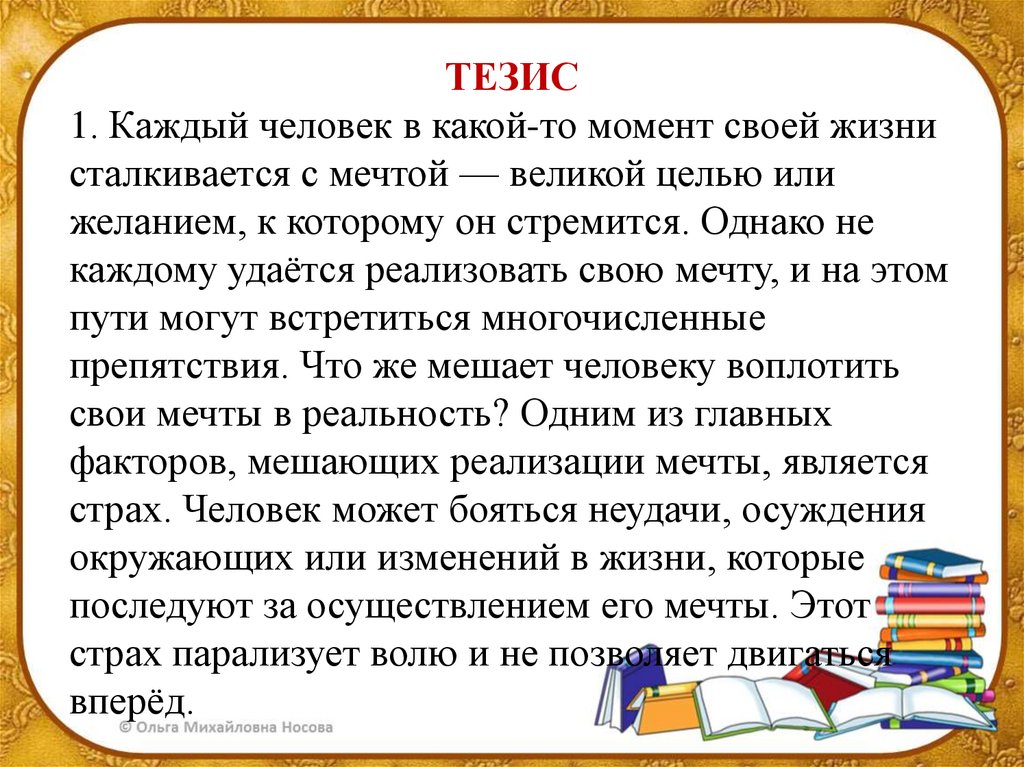 ТЕЗИС

1. Каждый человек в какой-то момент своей жизни сталкивается с мечтой — великой целью или желанием, к которому он стремится. Однако не каждому удаётся реализовать свою мечту, и на этом пути могут встретиться многочисленные препятствия. Что же мешает человеку воплотить свои мечты в реальность? Одним из главных факторов, мешающих реализации мечты, является страх. Человек может бояться неудачи, осуждения окружающих или изменений в жизни, которые последуют за осуществлением его мечты. Этот страх парализует волю и не позволяет двигаться вперёд.

© Ольга Михайловна Носова